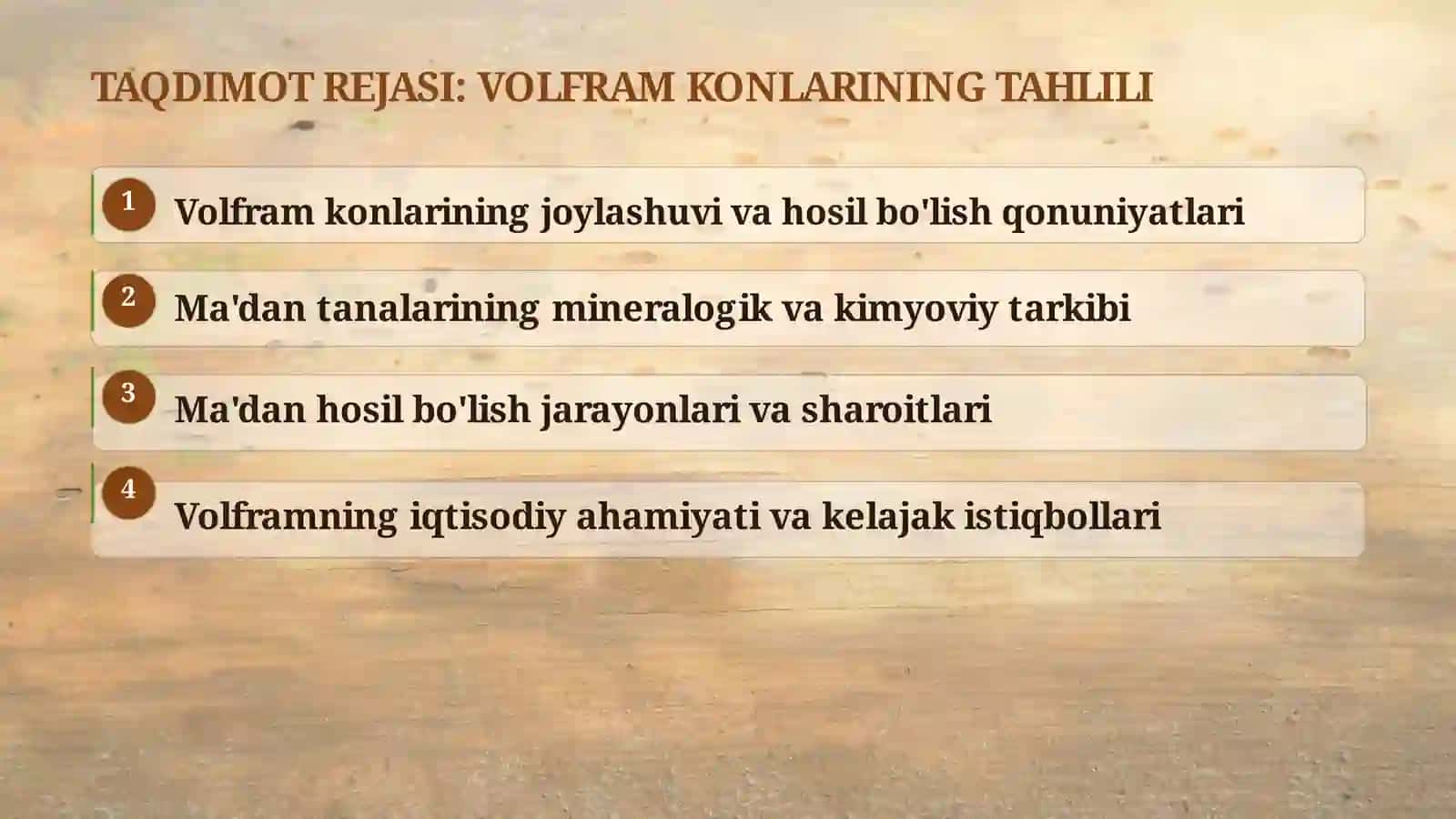 TAQDIMOT REJASI: VOLFRAM KONLARINING TAHLILI

1 Volfram konlarining joylashuvi va hosil bo'lish qonuniyatlari

2 Ma'dan tanalarining mineralogik va kimyoviy tarkibi

3 Ma'dan hosil bo'lish jarayonlari va sharoitlari

4 Volframning iqtisodiy ahamiyati va kelajak istiqbollari